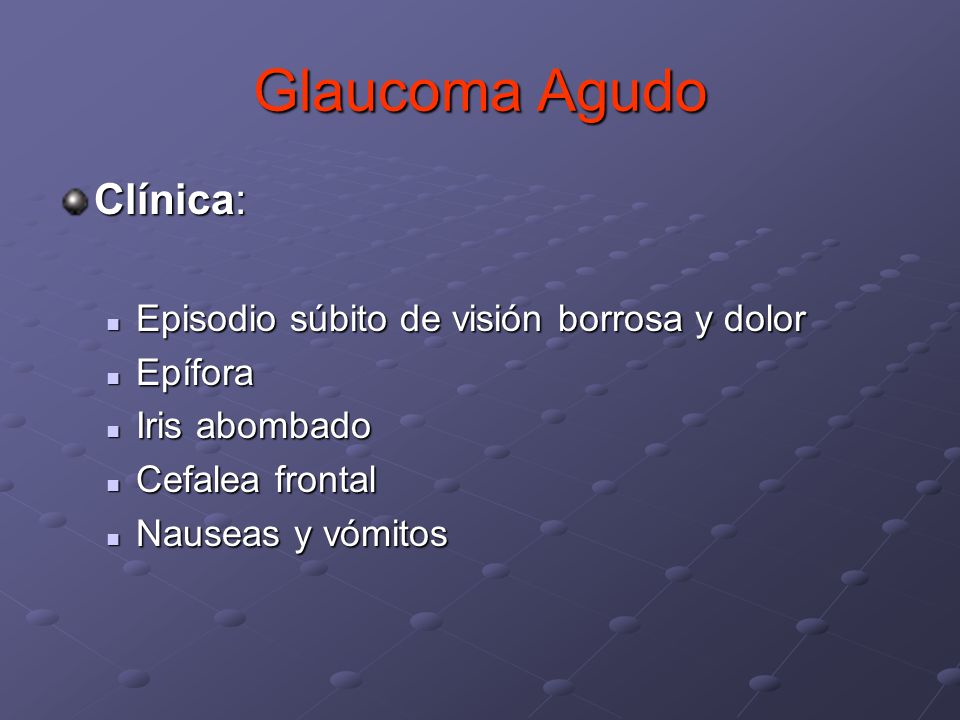 Glaucoma Agudo

Clínica:

Episodio súbito de visión borrosa y dolor
Epífora
Iris abombado
Cefalea frontal
Nauseas y vómitos